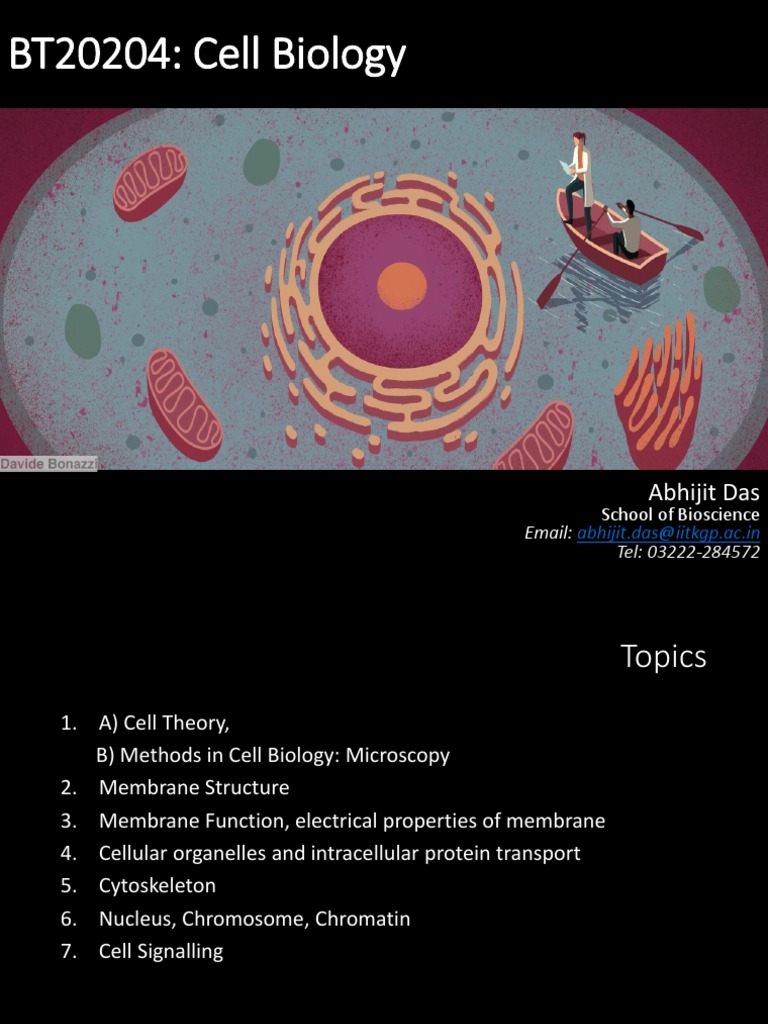 BT20204: Cell Biology

Davide Bonazzi

Abhijit Das
School of Bioscience
Email: abhijit.das@iitkgp.ac.in
Tel: 03222-284572

Topics

1. A) Cell Theory,
B) Methods in Cell Biology: Microscopy
2. Membrane Structure
3. Membrane Function, electrical properties of membrane
4. Cellular organelles and intracellular protein transport
5. Cytoskeleton
6. Nucleus, Chromosome, Chromatin
7. Cell Signalling